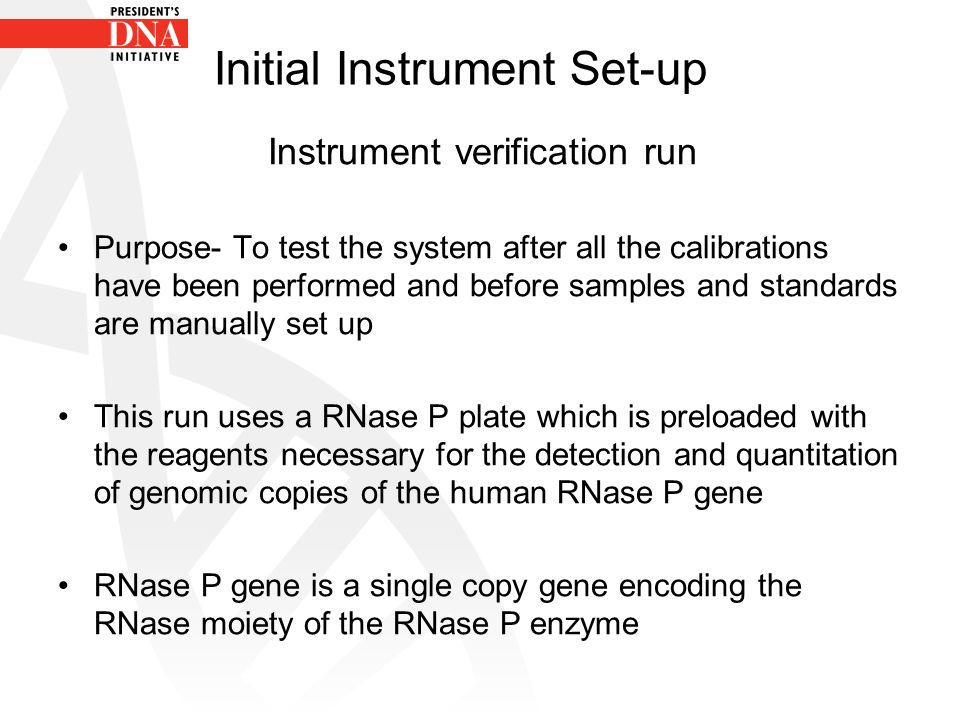 PRESIDENT'S
DNA
INITIATIVE

Initial Instrument Set-up

Instrument verification run

• Purpose- To test the system after all the calibrations have been performed and before samples and standards are manually set up

• This run uses a RNase P plate which is preloaded with the reagents necessary for the detection and quantitation of genomic copies of the human RNase P gene

• RNase P gene is a single copy gene encoding the RNase moiety of the RNase P enzyme